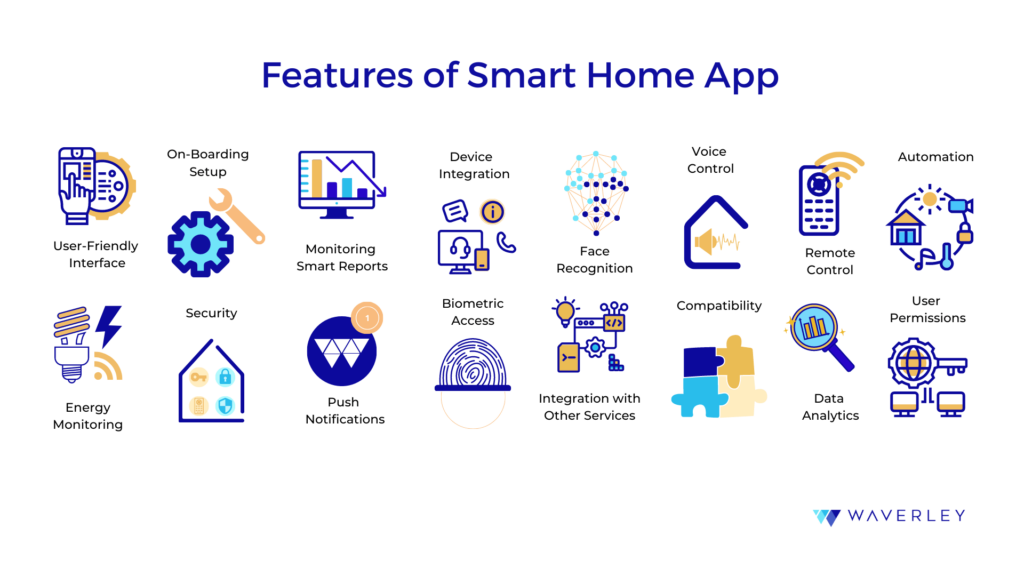 Features of Smart Home App

User-Friendly Interface

On-Boarding Setup

Monitoring Smart Reports

Device Integration

Face Recognition

Voice Control

Remote Control

Automation

Energy Monitoring

Security

Push Notifications

Biometric Access

Integration with Other Services

Compatibility

Data Analytics

User Permissions

WAVERLEY